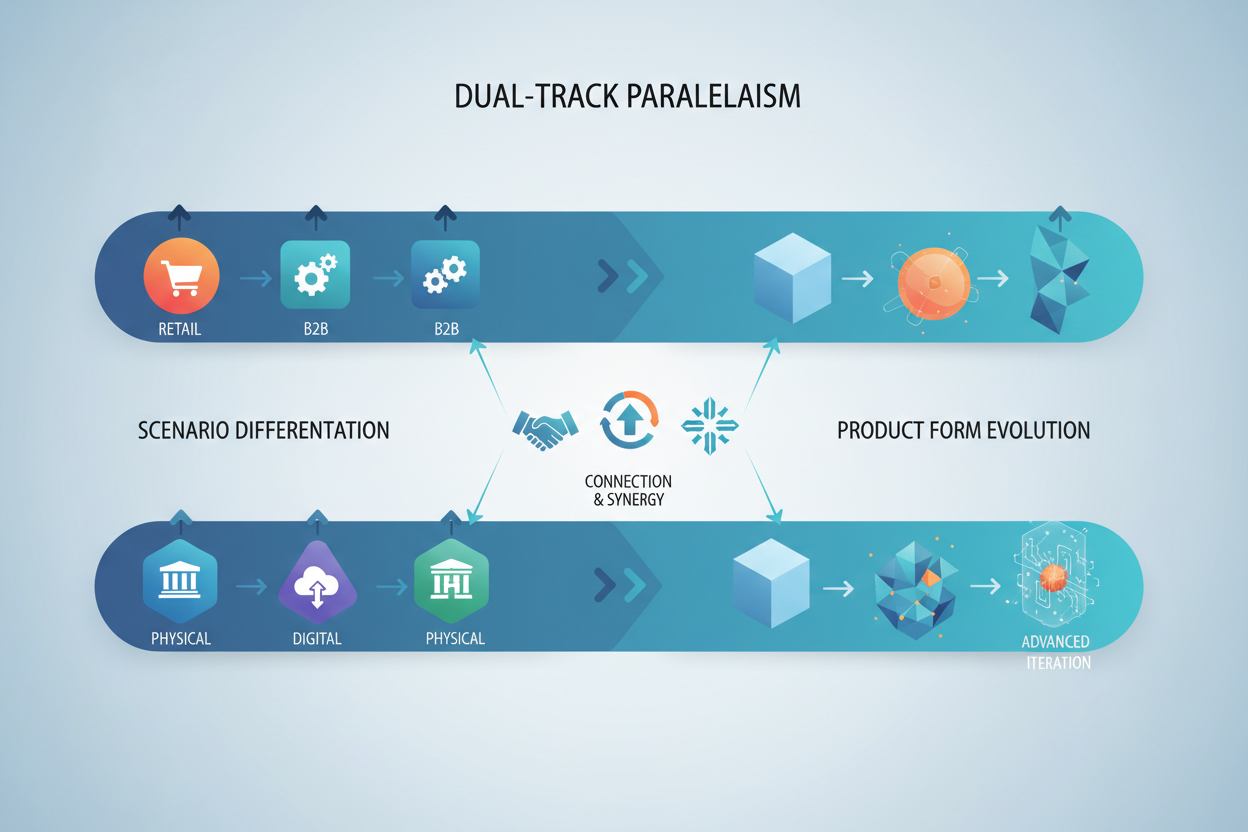 DUAL-TRACK PARALELAISM

RETAIL
B2B
B2B

SCENARIO DIFFERENTATION

CONNECTION & SYNERGY

PRODUCT FORM EVOLUTION

PHYSICAL
DIGITAL
PHYSICAL

ADVANCED ITERATION